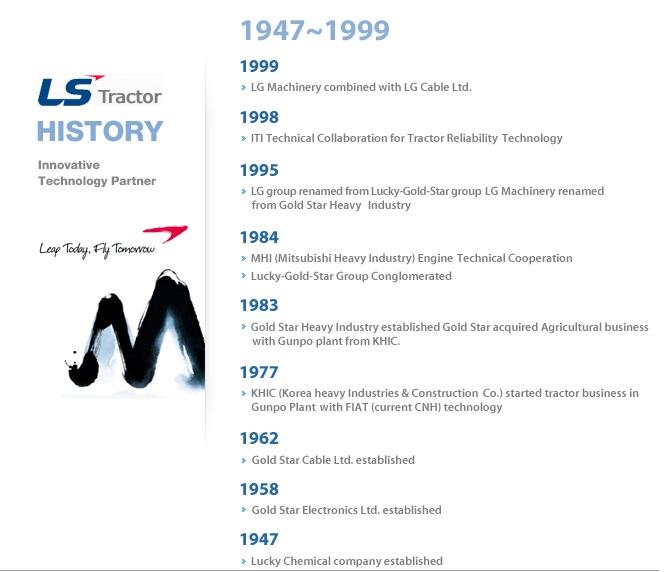 LS Tractor
HISTORY
Innovative Technology Partner

Leap Today, Fly Tomorrow

1947~1999

1999
LG Machinery combined with LG Cable Ltd.

1998
ITI Technical Collaboration for Tractor Reliability Technology

1995
LG group renamed from Lucky-Gold-Star group LG Machinery renamed from Gold Star Heavy Industry

1984
MHI (Mitsubishi Heavy Industry) Engine Technical Cooperation
Lucky-Gold-Star Group Conglomerated

1983
Gold Star Heavy Industry established Gold Star acquired Agricultural business with Gunpo plant from KHIC.

1977
KHIC (Korea heavy Industries & Construction Co.) started tractor business in Gunpo Plant with FIAT (current CNH) technology

1962
Gold Star Cable Ltd. established

1958
Gold Star Electronics Ltd. established

1947
Lucky Chemical company established